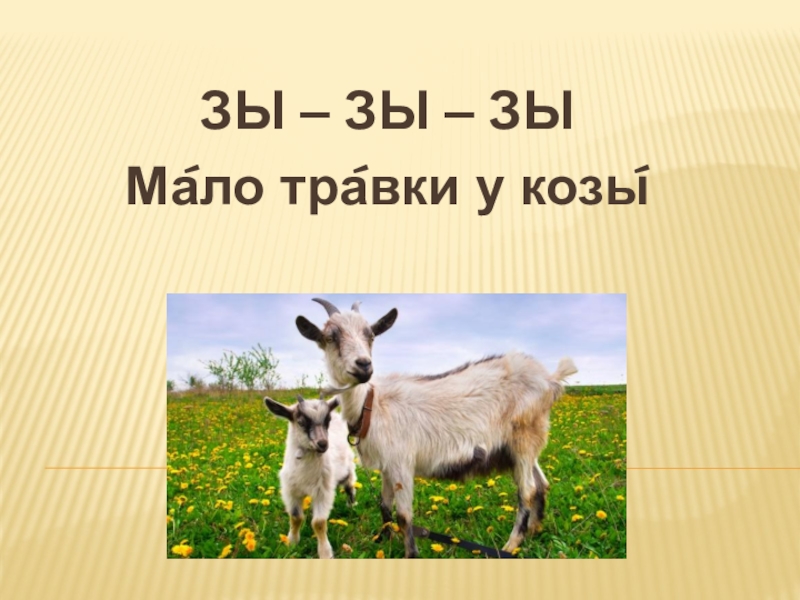 ЗЫ – ЗЫ – ЗЫ
Ма́ло тра́вки у козы́